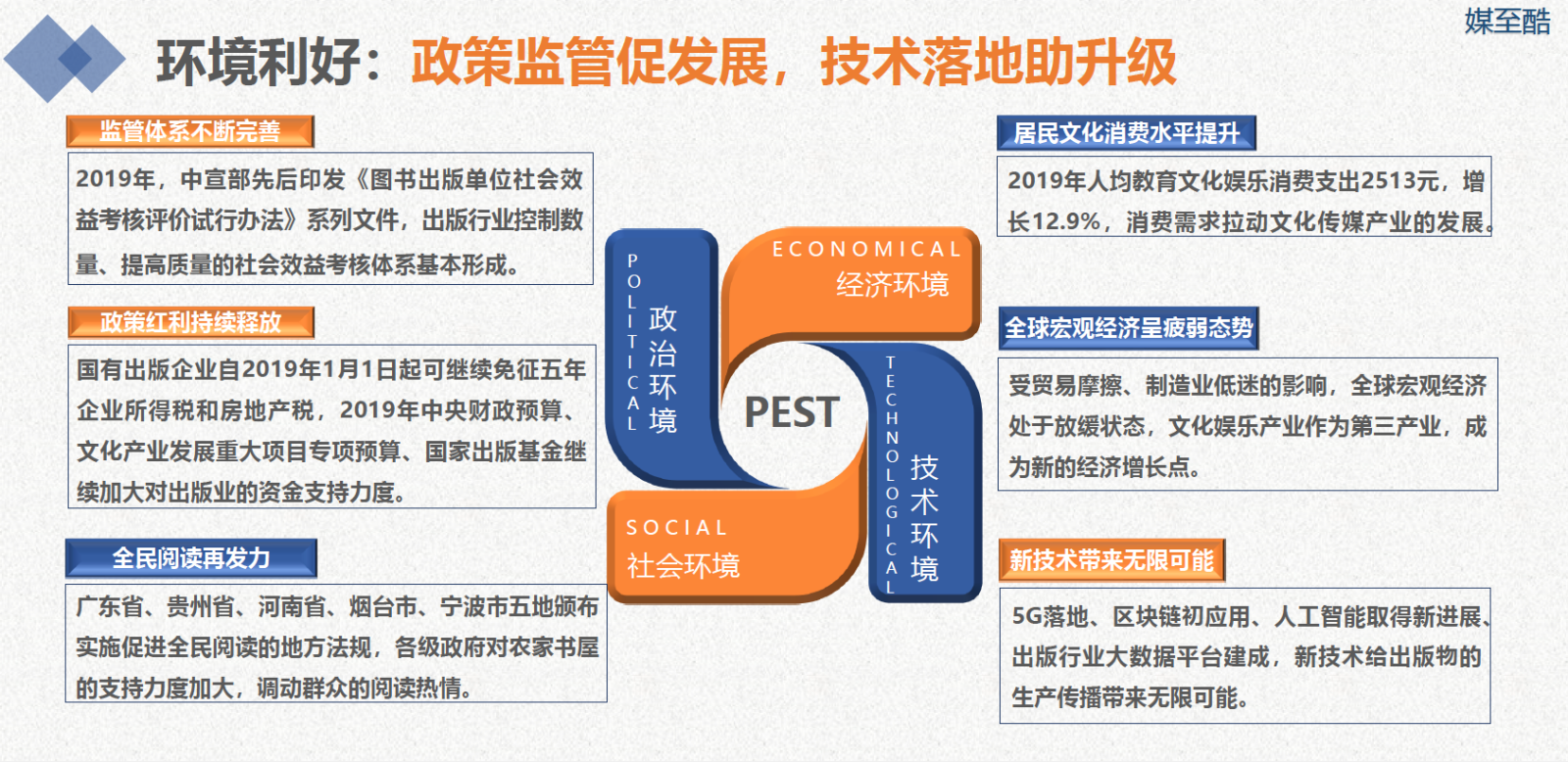 媒至酷

环境利好：政策监管促发展，技术落地助升级

监管体系不断完善

2019年，中宣部先后印发《图书出版单位社会效益考核评价试行办法》系列文件，出版行业控制数量、提高质量的社会效益考核体系基本形成。

政策红利持续释放

国有出版企业自2019年1月1日起可继续免征五年企业所得税和房地产税，2019年中央财政预算、文化产业发展重大项目专项预算、国家出版基金继续加大对出版业的资金支持力度。

全民阅读再发力

广东省、贵州省、河南省、烟台市、宁波市五地颁布实施促进全民阅读的地方法规，各级政府对农家书屋的支持力度加大，调动群众的阅读热情。

POLITICAL 政治环境

ECONOMICAL 经济环境

PEST

TECHNOLOGICAL 技术环境

SOCIAL 社会环境

居民文化消费水平提升

2019年人均教育文化娱乐消费支出2513元，增长12.9%，消费需求拉动文化传媒产业的发展。

全球宏观经济呈疲弱态势

受贸易摩擦、制造业低迷的影响，全球宏观经济处于放缓状态，文化娱乐产业作为第三产业，成为新的经济增长点。

新技术带来无限可能

5G落地、区块链初应用、人工智能取得新进展、出版行业大数据平台建成，新技术给出版物的生产传播带来无限可能。